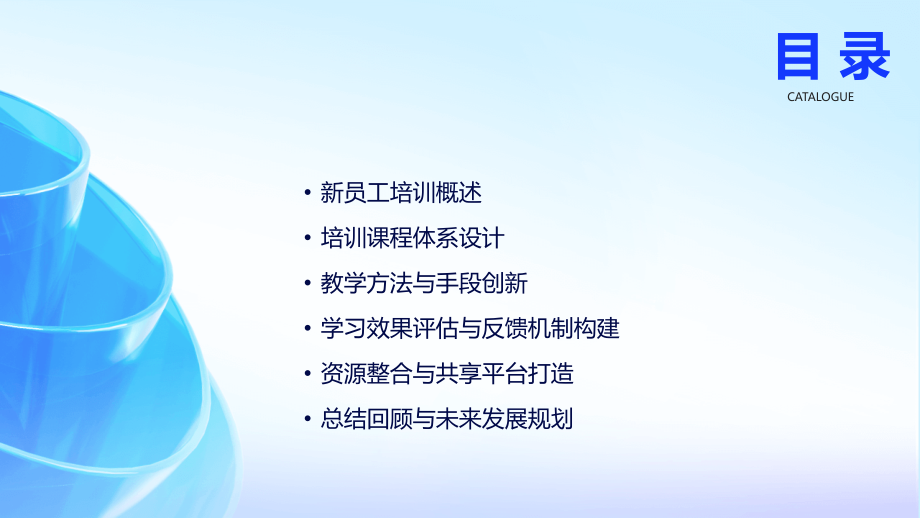 目录

CATALOGUE

• 新员工培训概述
• 培训课程体系设计
• 教学方法与手段创新
• 学习效果评估与反馈机制构建
• 资源整合与共享平台打造
• 总结回顾与未来发展规划